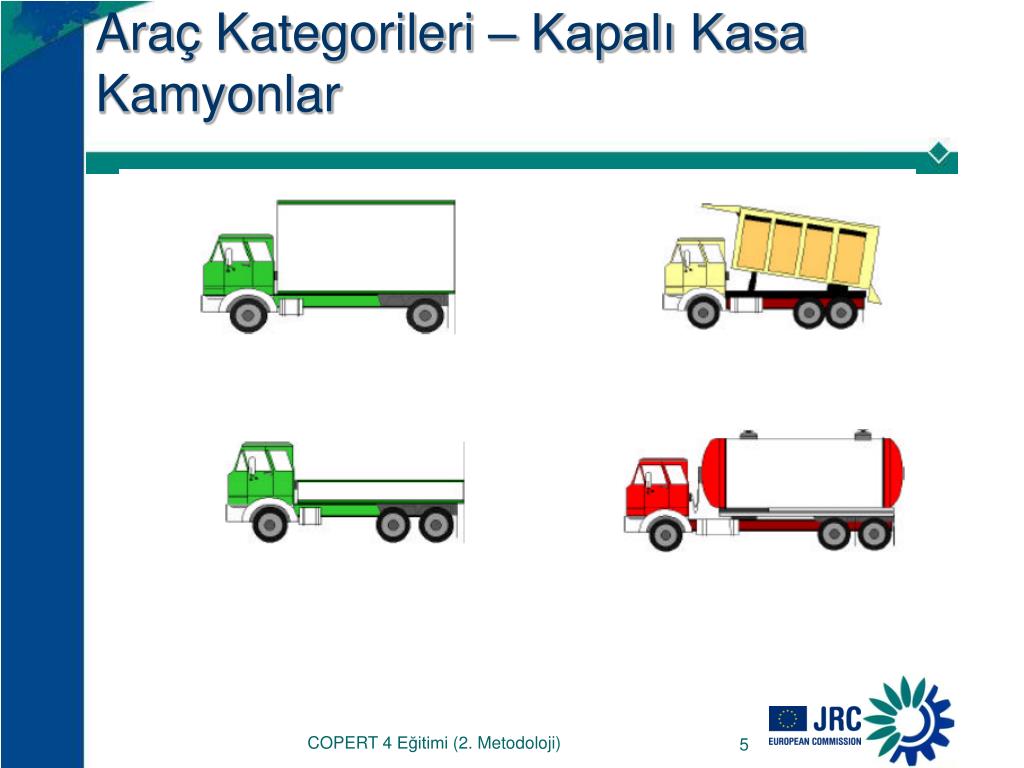 Araç Kategorileri – Kapalı Kasa Kamyonlar

COPERT 4 Eğitimi (2. Metodoloji)

5

JRC
EUROPEAN COMMISSION